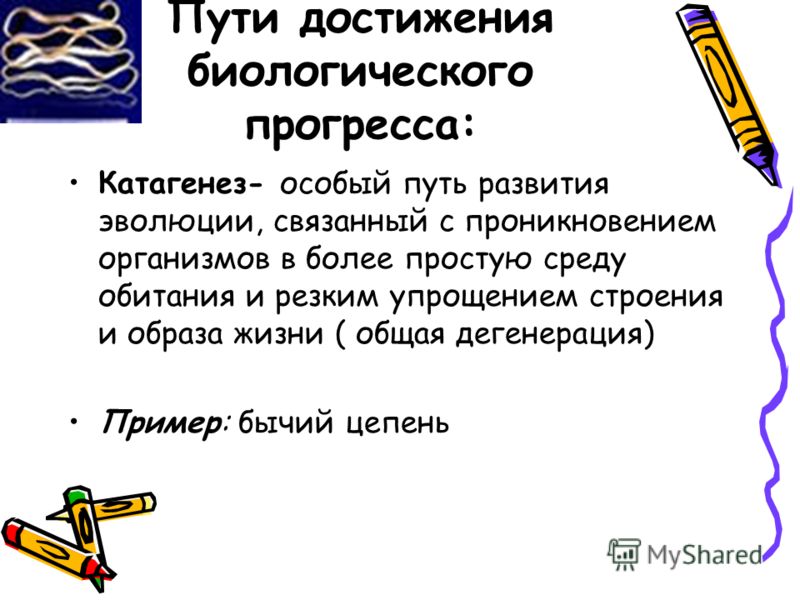 Пути достижения биологического прогресса:

• Катагенез- особый путь развития эволюции, связанный с проникновением организмов в более простую среду обитания и резким упрощением строения и образа жизни ( общая дегенерация)

• Пример: бычий цепень

MyShared